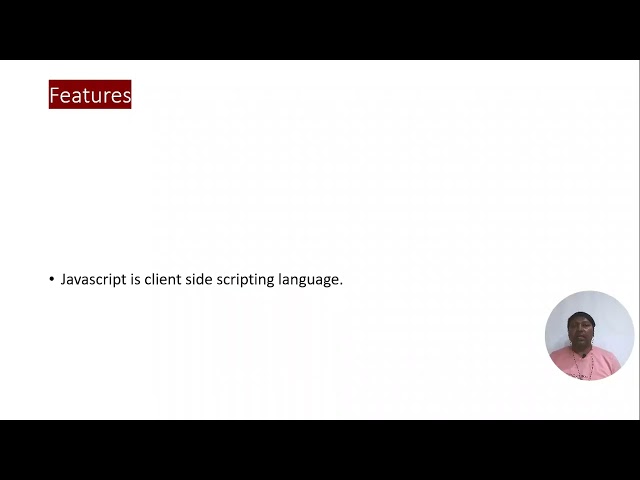 Features

• Javascript is client side scripting language.